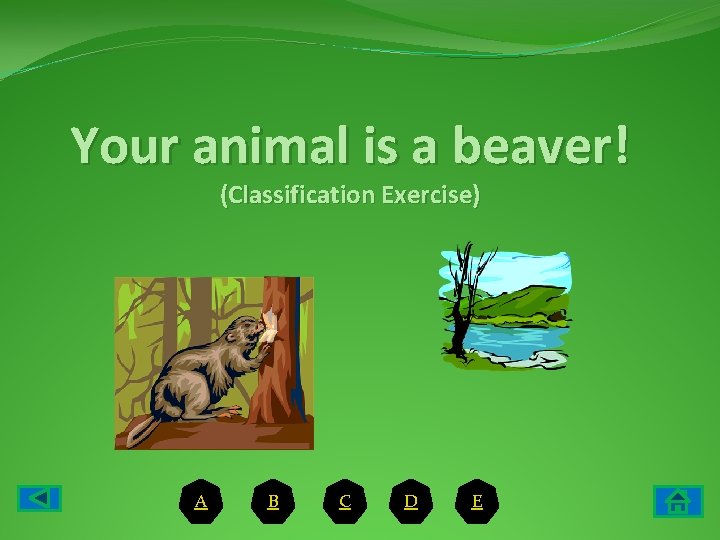 Your animal is a beaver!
(Classification Exercise)

A B C D E